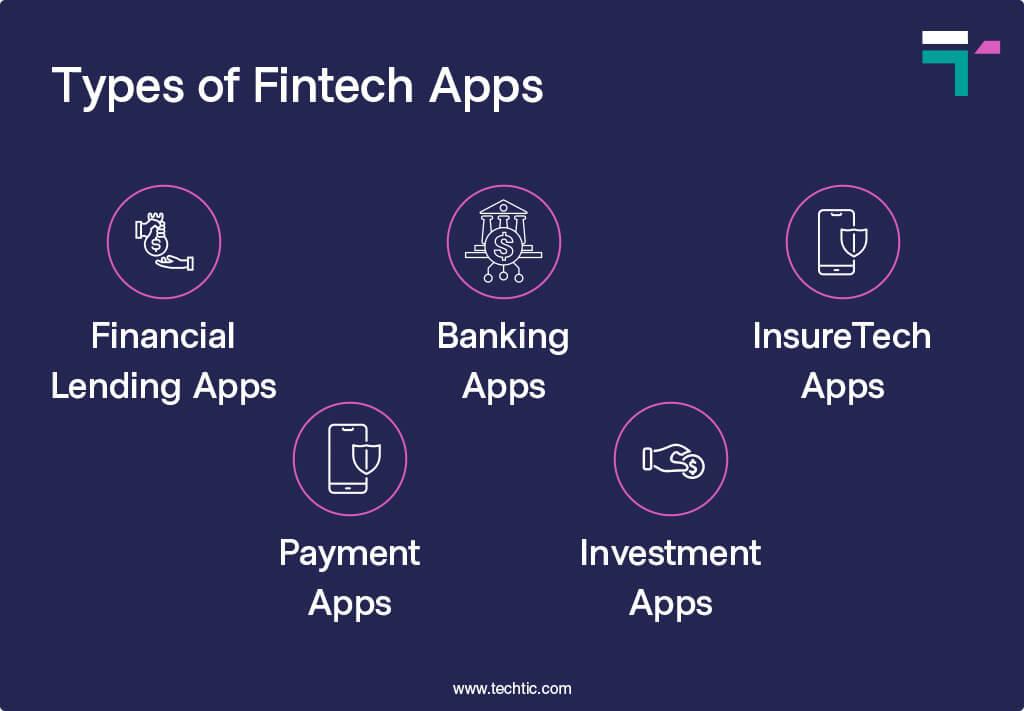 Types of Fintech Apps

Financial Lending Apps

Banking Apps

InsureTech Apps

Payment Apps

Investment Apps

www.techtic.com